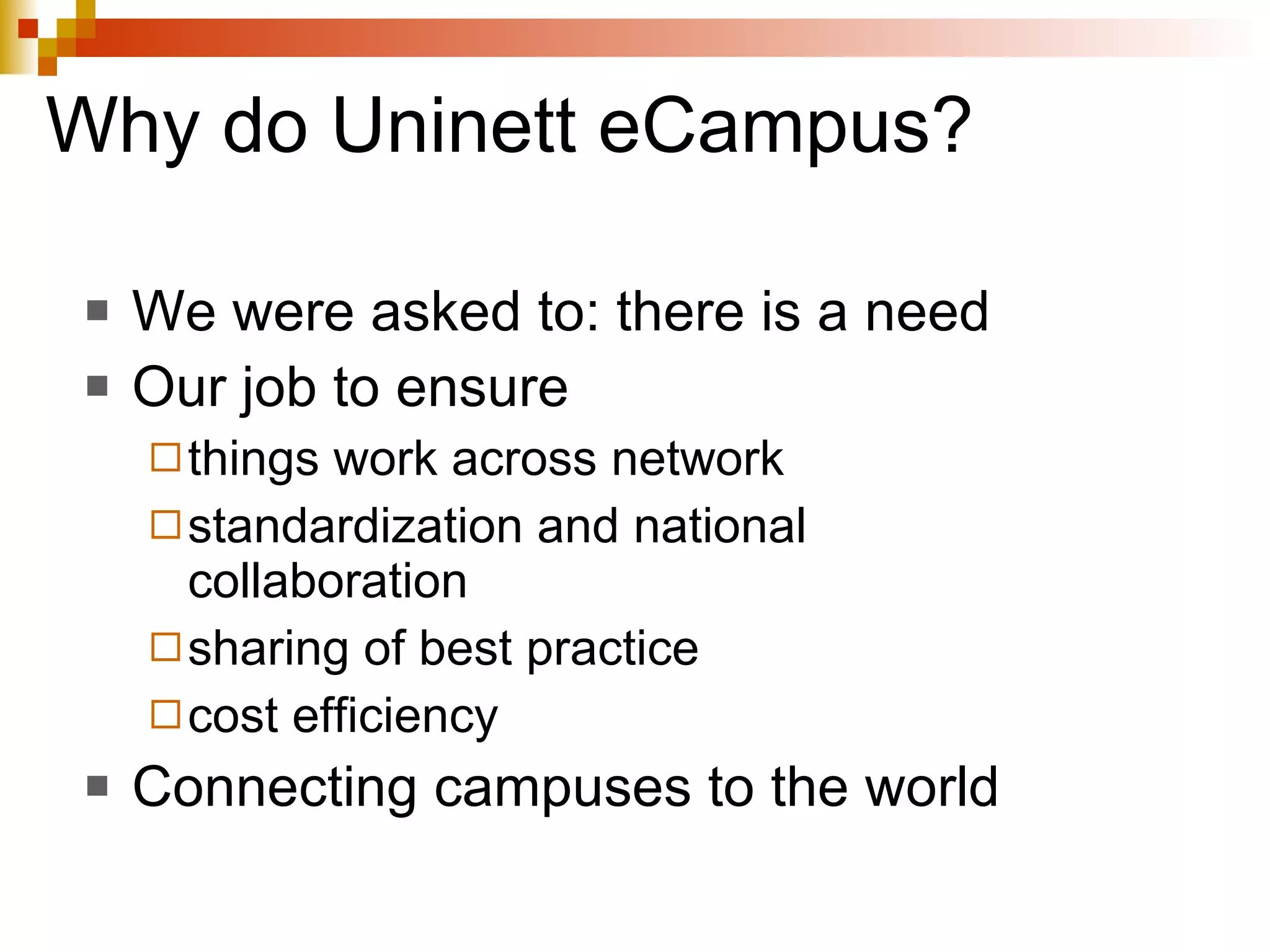 Why do Uninett eCampus?

- We were asked to: there is a need
- Our job to ensure
  - things work across network
  - standardization and national collaboration
  - sharing of best practice
  - cost efficiency
- Connecting campuses to the world